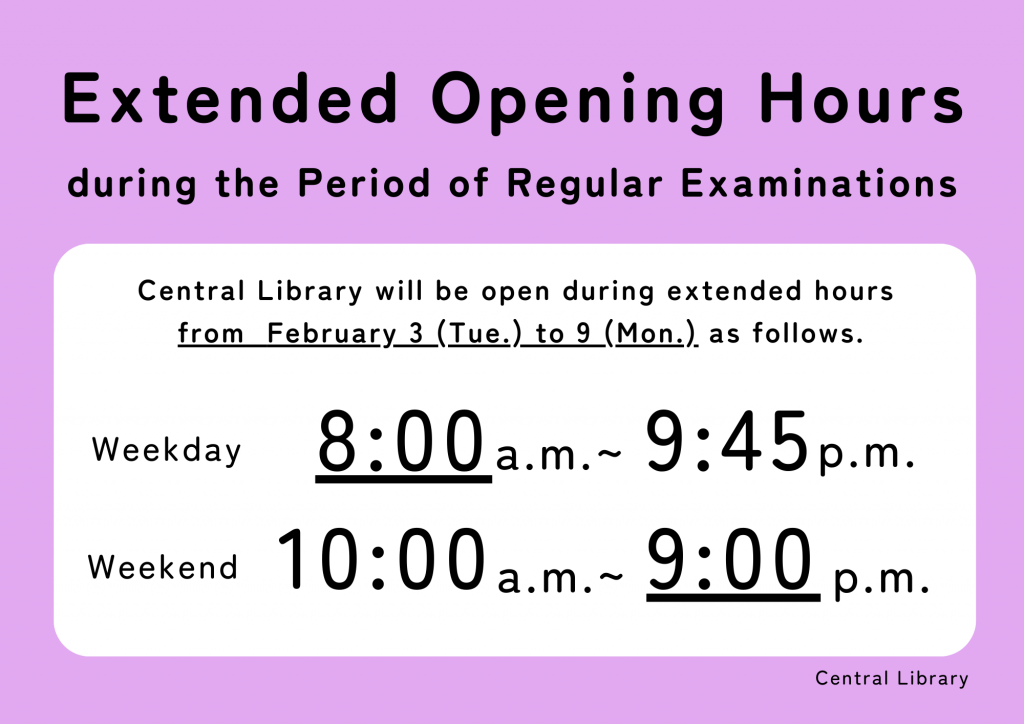 Extended Opening Hours

during the Period of Regular Examinations

Central Library will be open during extended hours from February 3 (Tue.) to 9 (Mon.) as follows.

Weekday 8:00 a.m.~ 9:45 p.m.

Weekend 10:00 a.m.~ 9:00 p.m.

Central Library